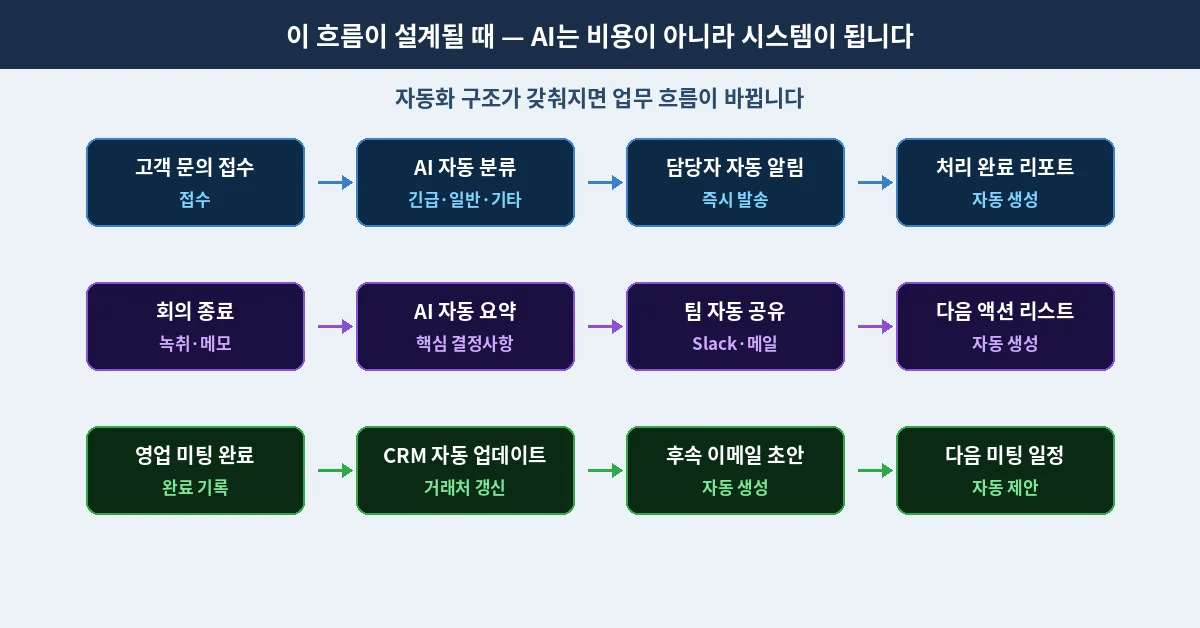 이 흐름이 설계될 때 — AI는 비용이 아니라 시스템이 됩니다

자동화 구조가 갖춰지면 업무 흐름이 바뀝니다

고객 문의 접수
접수

AI 자동 분류
긴급·일반·기타

담당자 자동 알림
즉시 발송

처리 완료 리포트
자동 생성

회의 종료
녹취·메모

AI 자동 요약
핵심 결정사항

팀 자동 공유
Slack·메일

다음 액션 리스트
자동 생성

영업 미팅 완료
완료 기록

CRM 자동 업데이트
거래처 갱신

후속 이메일 초안
자동 생성

다음 미팅 일정
자동 제안